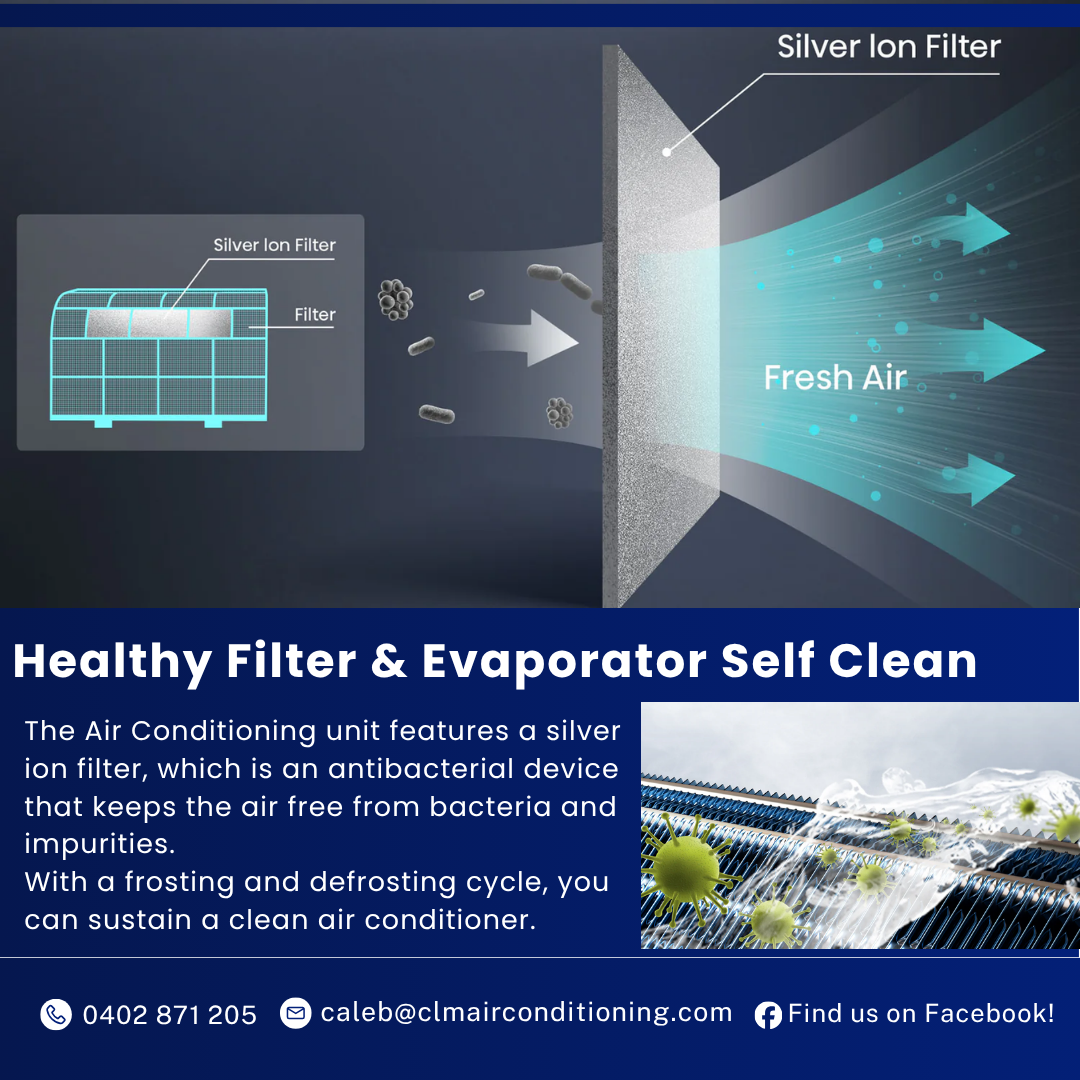 Silver Ion Filter

Silver Ion Filter

Filter

Fresh Air

Healthy Filter & Evaporator Self Clean

The Air Conditioning unit features a silver ion filter, which is an antibacterial device that keeps the air free from bacteria and impurities.
With a frosting and defrosting cycle, you can sustain a clean air conditioner.

0402 871 205 caleb@clmairconditioning.com Find us on Facebook!